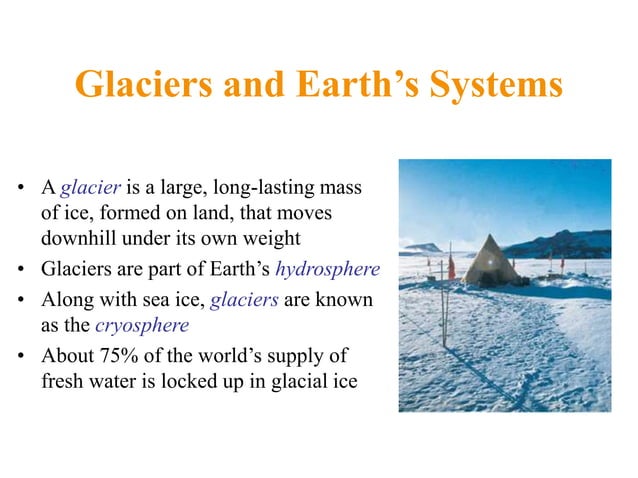 Glaciers and Earth's Systems

• A glacier is a large, long-lasting mass of ice, formed on land, that moves downhill under its own weight
• Glaciers are part of Earth's hydrosphere
• Along with sea ice, glaciers are known as the cryosphere
• About 75% of the world's supply of fresh water is locked up in glacial ice